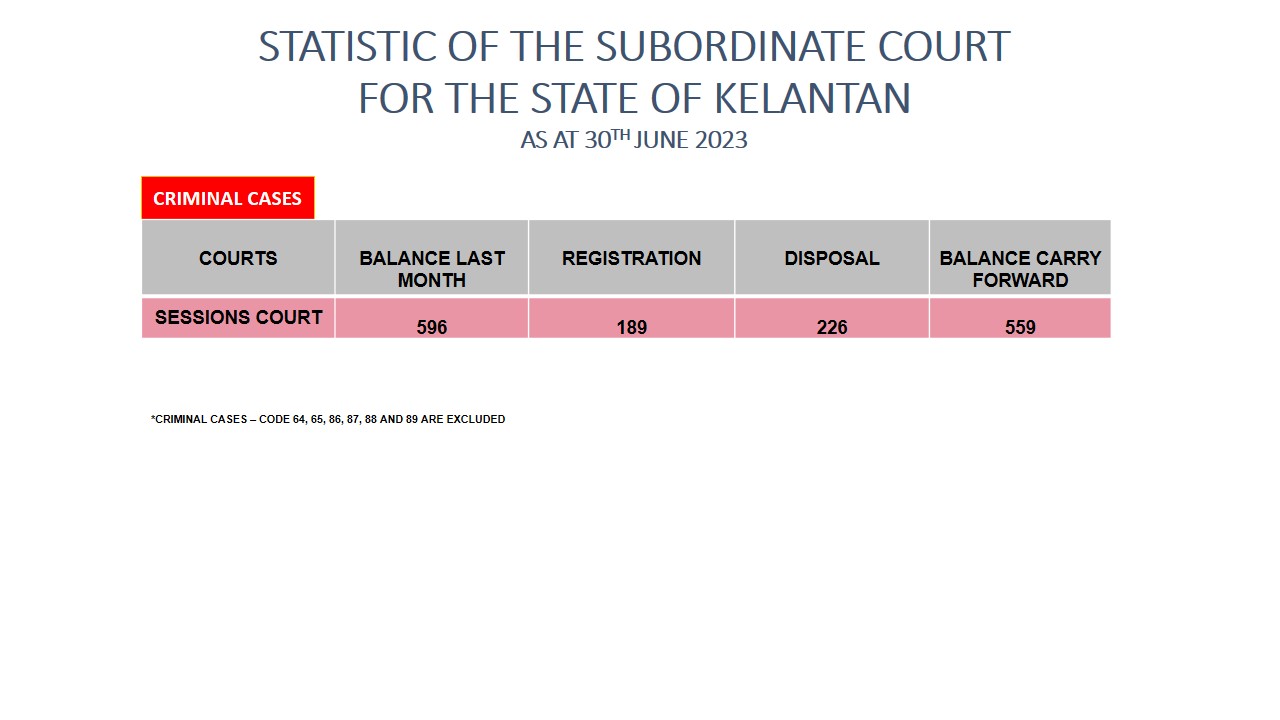 STATISTIC OF THE SUBORDINATE COURT FOR THE STATE OF KELANTAN

AS AT 30$^{TH}$ JUNE 2023

CRIMINAL CASES

| COURTS | BALANCE LAST MONTH | REGISTRATION | DISPOSAL | BALANCE CARRY FORWARD |
|---|---|---|---|---|
| SESSIONS COURT | 596 | 189 | 226 | 559 |

*CRIMINAL CASES – CODE 64, 65, 86, 87, 88 AND 89 ARE EXCLUDED